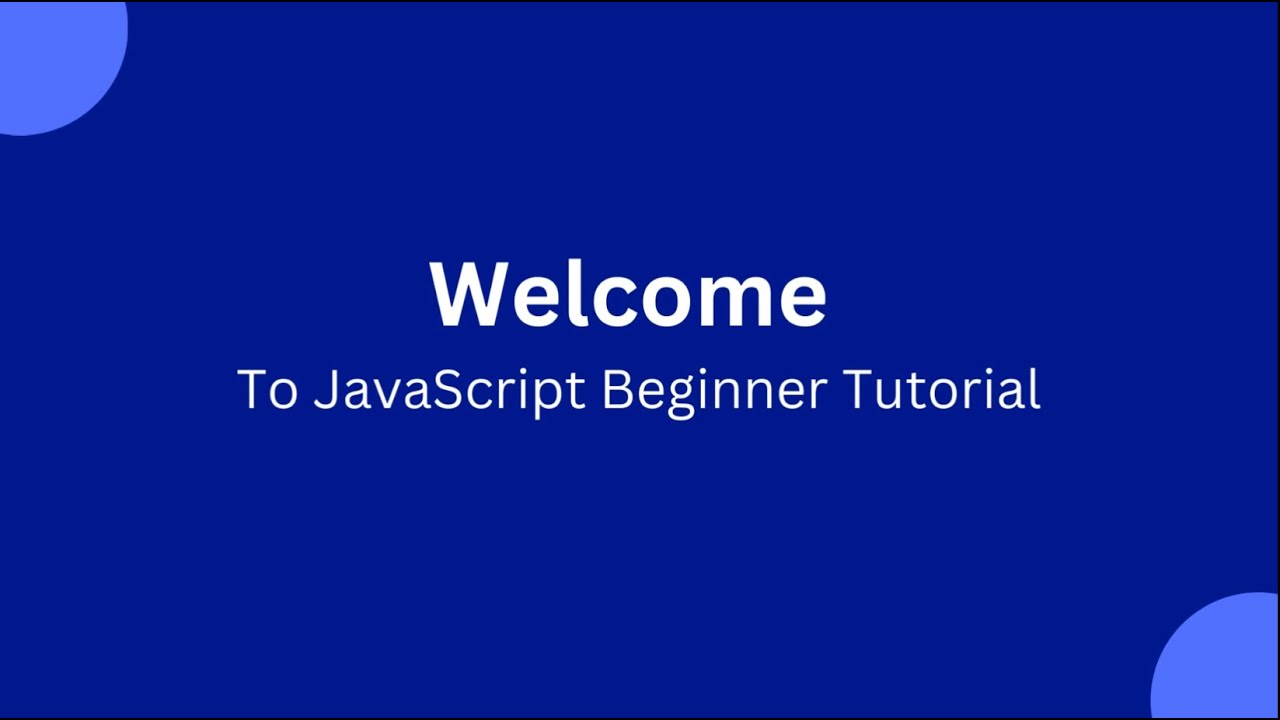 Welcome
To JavaScript Beginner Tutorial